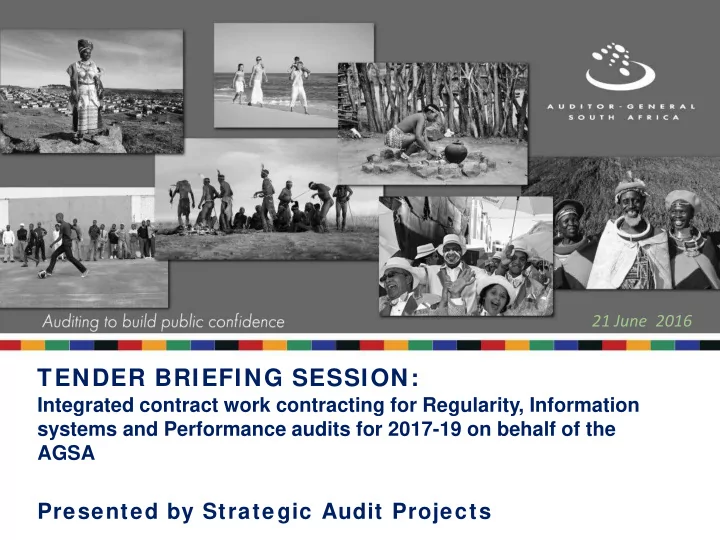 AUDITOR-GENERAL
SOUTH AFRICA

Auditing to build public confidence

21 June 2016

TENDER BRIEFING SESSION:
Integrated contract work contracting for Regularity, Information systems and Performance audits for 2017-19 on behalf of the AGSA

Presented by Strategic Audit Projects